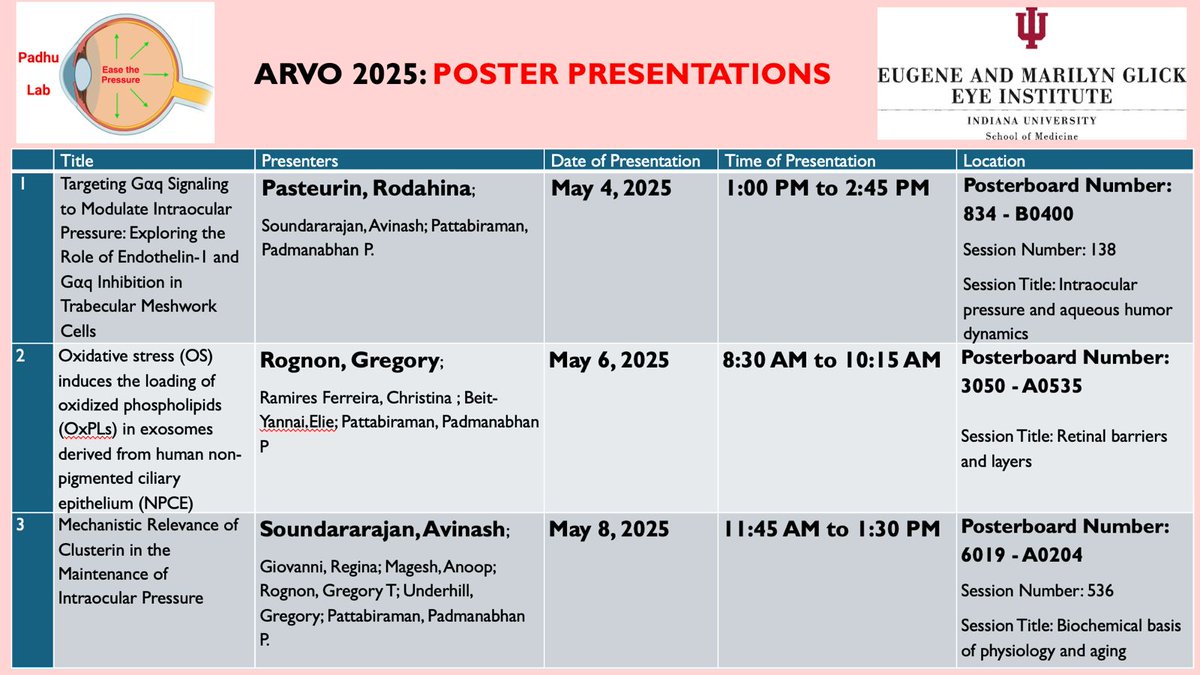 Padhu Lab

Ease the Pressure

ARVO 2025: POSTER PRESENTATIONS

EUGENE AND MARILYN GLICK EYE INSTITUTE
INDIANA UNIVERSITY
School of Medicine

| | Title | Presenters | Date of Presentation | Time of Presentation | Location |
|---|---|---|---|---|---|
| 1 | Targeting Gαq Signaling to Modulate Intraocular Pressure: Exploring the Role of Endothelin-1 and Gαq Inhibition in Trabecular Meshwork Cells | Pasteurin, Rodahina; Soundararajan, Avinash; Pattabiraman, Padmanabhan P. | May 4, 2025 | 1:00 PM to 2:45 PM | Posterboard Number: 834 - B0400 Session Number: 138 Session Title: Intraocular pressure and aqueous humor dynamics |
| 2 | Oxidative stress (OS) induces the loading of oxidized phospholipids (OxPLs) in exosomes derived from human non-pigmented ciliary epithelium (NPCE) | Rognon, Gregory; Ramires Ferreira, Christina ; Beit-Yannai, Elie; Pattabiraman, Padmanabhan P | May 6, 2025 | 8:30 AM to 10:15 AM | Posterboard Number: 3050 - A0535 Session Title: Retinal barriers and layers |
| 3 | Mechanistic Relevance of Clusterin in the Maintenance of Intraocular Pressure | Soundararajan, Avinash; Giovanni, Regina; Magesh, Anoop; Rognon, Gregory T; Underhill, Gregory; Pattabiraman, Padmanabhan P. | May 8, 2025 | 11:45 AM to 1:30 PM | Posterboard Number: 6019 - A0204 Session Number: 536 Session Title: Biochemical basis of physiology and aging |